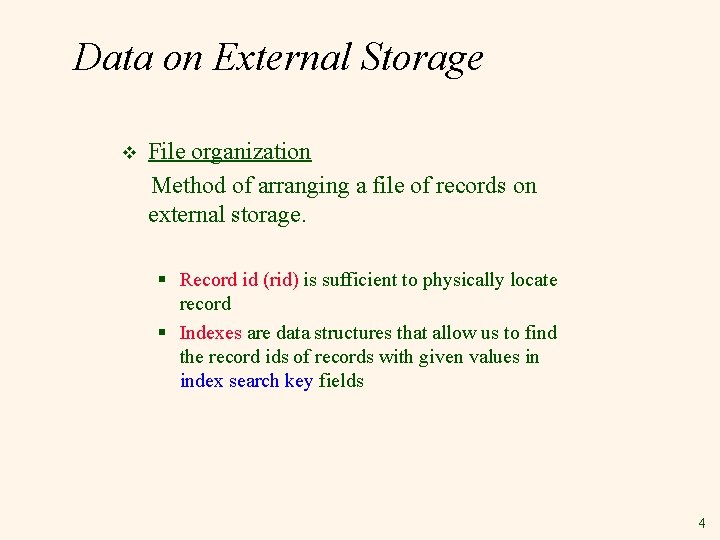 Data on External Storage

❖ File organization
Method of arranging a file of records on external storage.

▪ Record id (rid) is sufficient to physically locate record
▪ Indexes are data structures that allow us to find the record ids of records with given values in index search key fields

4